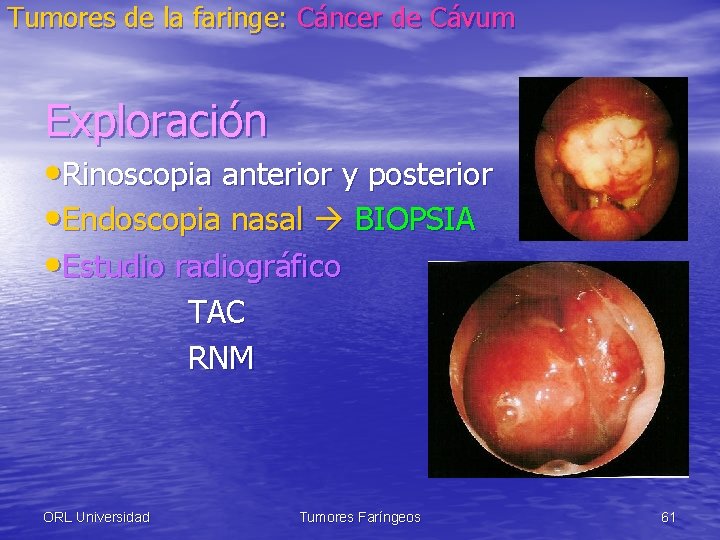 Tumores de la faringe: Cáncer de Cávum

Exploración

•Rinoscopia anterior y posterior
•Endoscopia nasal → BIOPSIA
•Estudio radiográfico
TAC
RNM

ORL Universidad Tumores Faríngeos 61